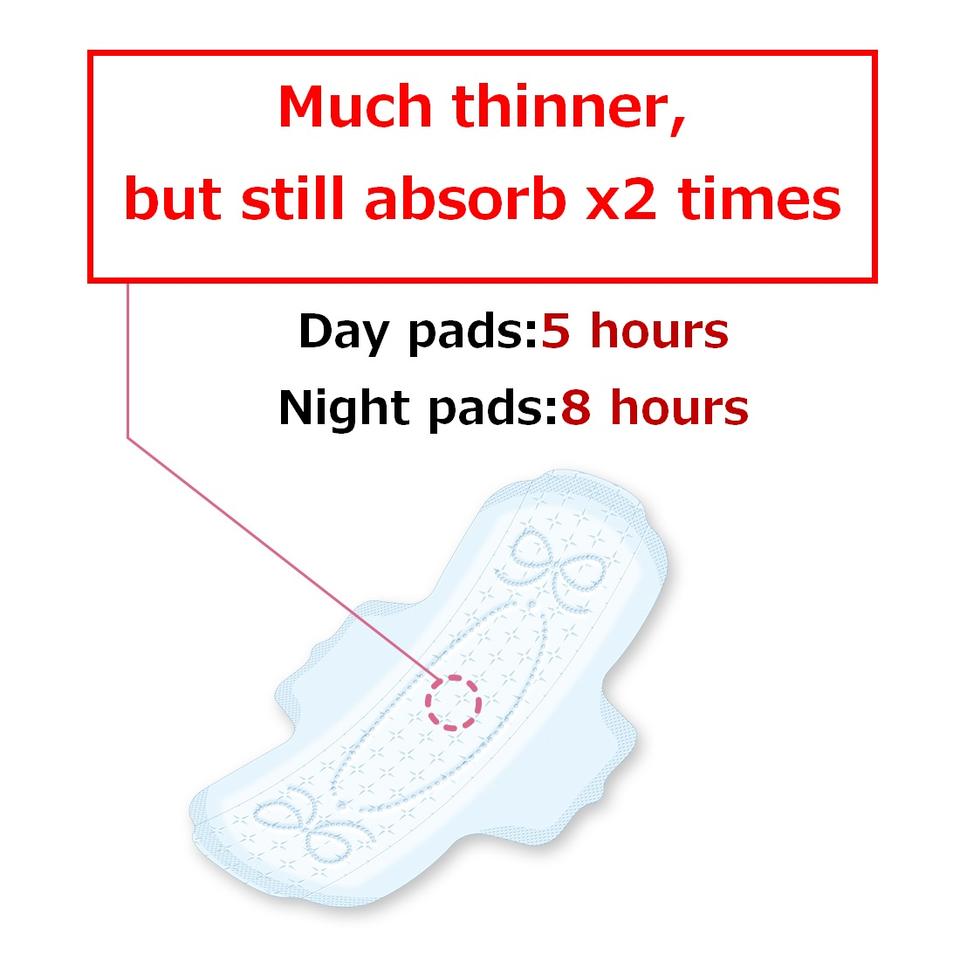 Much thinner,
but still absorb x2 times

Day pads:5 hours
Night pads:8 hours